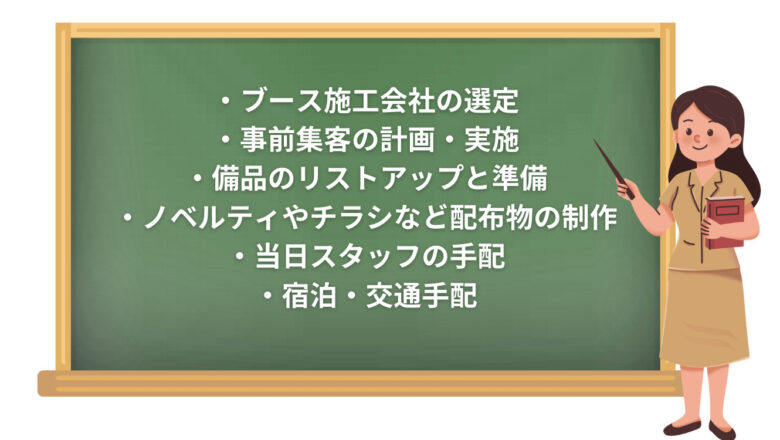 ・ブース施工会社の選定
・事前集客の計画・実施
・備品のリストアップと準備
・ノベルティやチラシなど配布物の制作
・当日スタッフの手配
・宿泊・交通手配